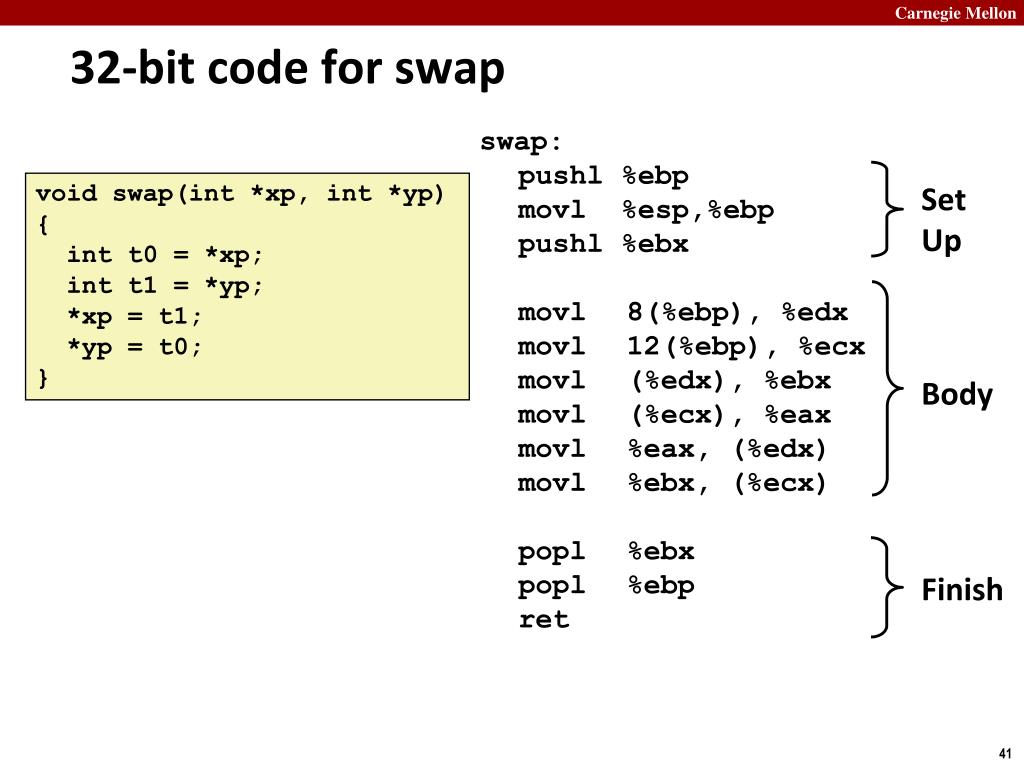 Carnegie Mellon

32-bit code for swap

void swap(int *xp, int *yp)
{
  int t0 = *xp;
  int t1 = *yp;
  *xp = t1;
  *yp = t0;
}

swap:
  pushl %ebp
  movl  %esp,%ebp
  pushl %ebx

  movl  8(%ebp), %edx
  movl  12(%ebp), %ecx
  movl  (%edx), %ebx
  movl  (%ecx), %eax
  movl  %eax, (%edx)
  movl  %ebx, (%ecx)

  popl  %ebx
  popl  %ebp
  ret

Set Up

Body

Finish

41